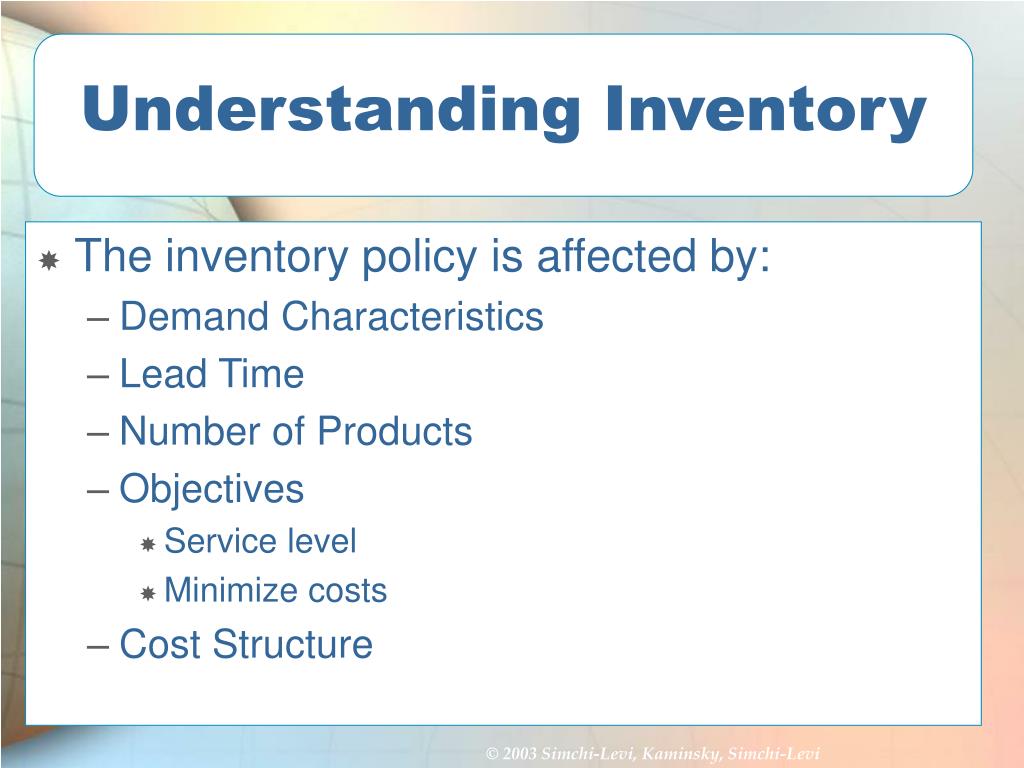 Understanding Inventory

The inventory policy is affected by:
– Demand Characteristics
– Lead Time
– Number of Products
– Objectives
Service level
Minimize costs
– Cost Structure

© 2003 Simchi-Levi, Kaminsky, Simchi-Levi